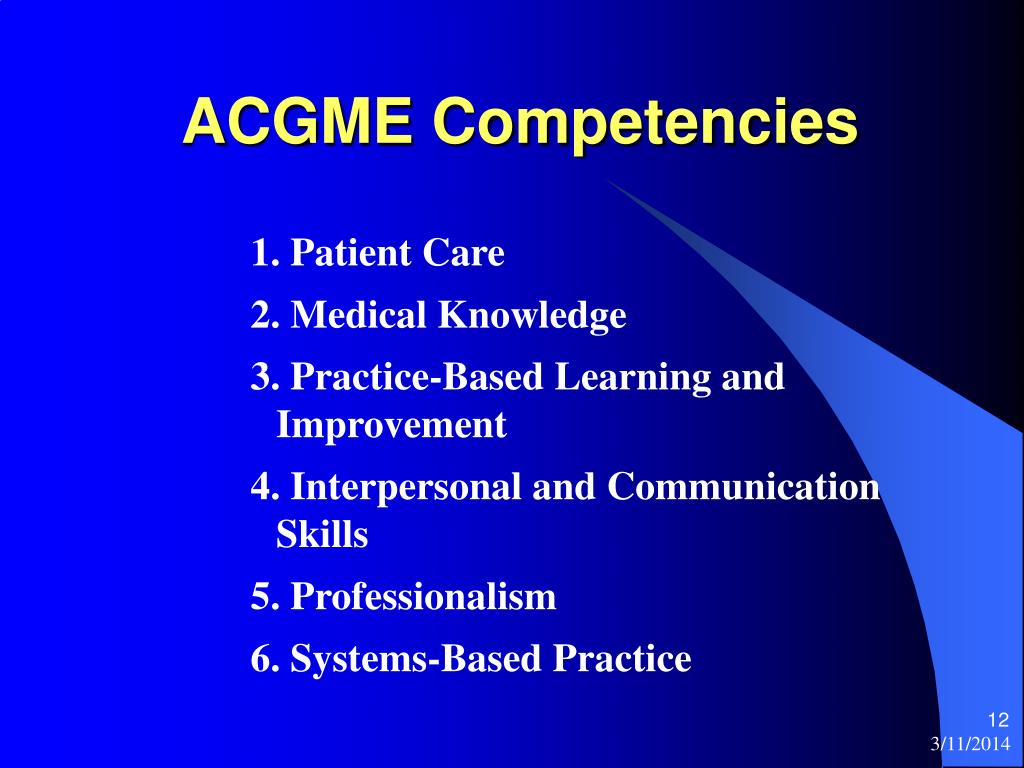 ACGME Competencies

1. Patient Care

2. Medical Knowledge

3. Practice-Based Learning and Improvement

4. Interpersonal and Communication Skills

5. Professionalism

6. Systems-Based Practice

12
3/11/2014